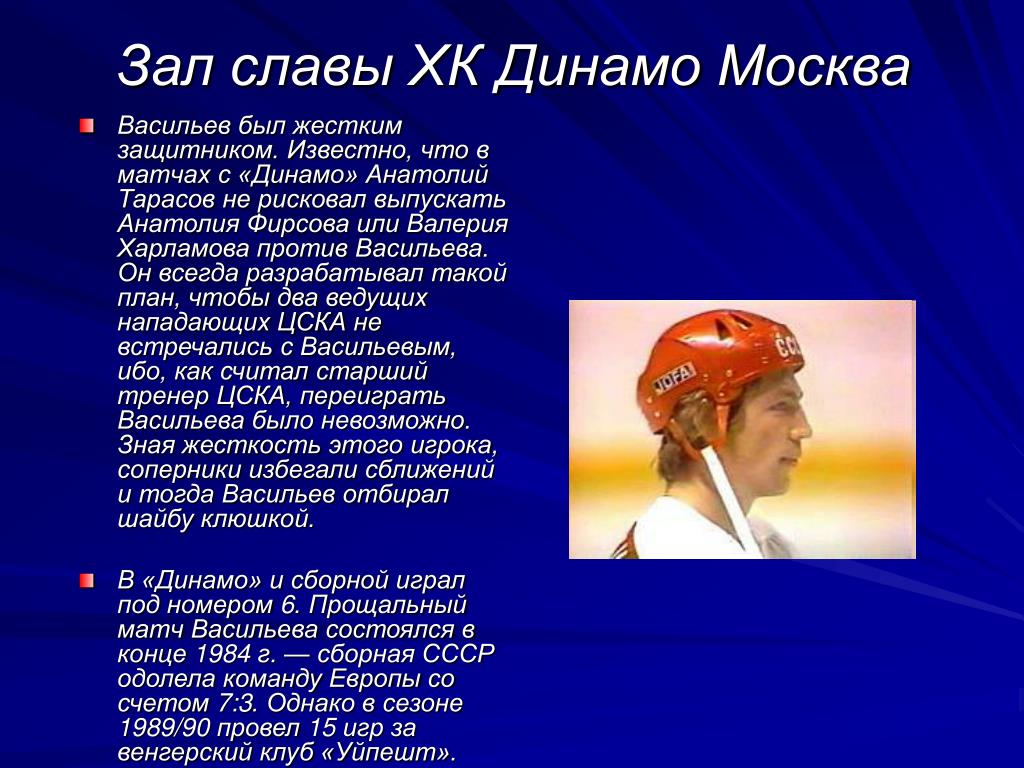 Зал славы ХК Динамо Москва

Васильев был жестким защитником. Известно, что в матчах с «Динамо» Анатолий Тарасов не рисковал выпускать Анатолия Фирсова или Валерия Харламова против Васильева. Он всегда разрабатывал такой план, чтобы два ведущих нападающих ЦСКА не встречались с Васильевым, ибо, как считал старший тренер ЦСКА, переиграть Васильева было невозможно. Зная жесткость этого игрока, соперники избегали сближений и тогда Васильев отбирал шайбу клюшкой.

В «Динамо» и сборной играл под номером 6. Прощальный матч Васильева состоялся в конце 1984 г. — сборная СССР одолела команду Европы со счетом 7:3. Однако в сезоне 1989/90 провел 15 игр за венгерский клуб «Уйпешт».

JOFA

CCCP